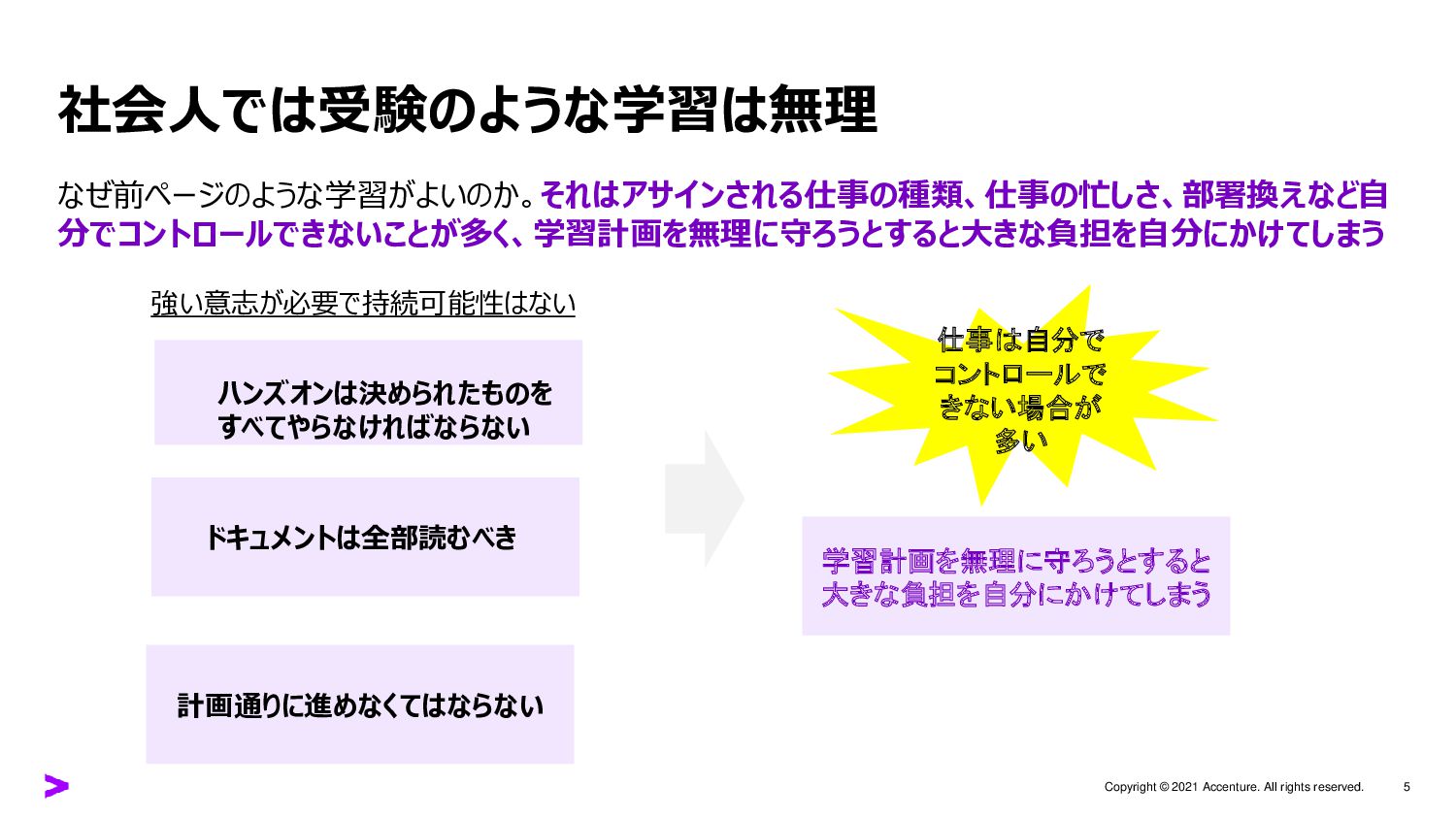 社会人では受験のような学習は無理

なぜ前ページのような学習がよいのか。それはアサインされる仕事の種類、仕事の忙しさ、部署換えなど自分でコントロールできないことが多く、学習計画を無理に守ろうとすると大きな負担を自分にかけてしまう

強い意志が必要で持続可能性はない

ハンズオンは決められたものをすべてやらなければならない

ドキュメントは全部読むべき

計画通りに進めなくてはならない

仕事は自分でコントロールできない場合が多い

学習計画を無理に守ろうとすると大きな負担を自分にかけてしまう

Copyright © 2021 Accenture. All rights reserved.

5